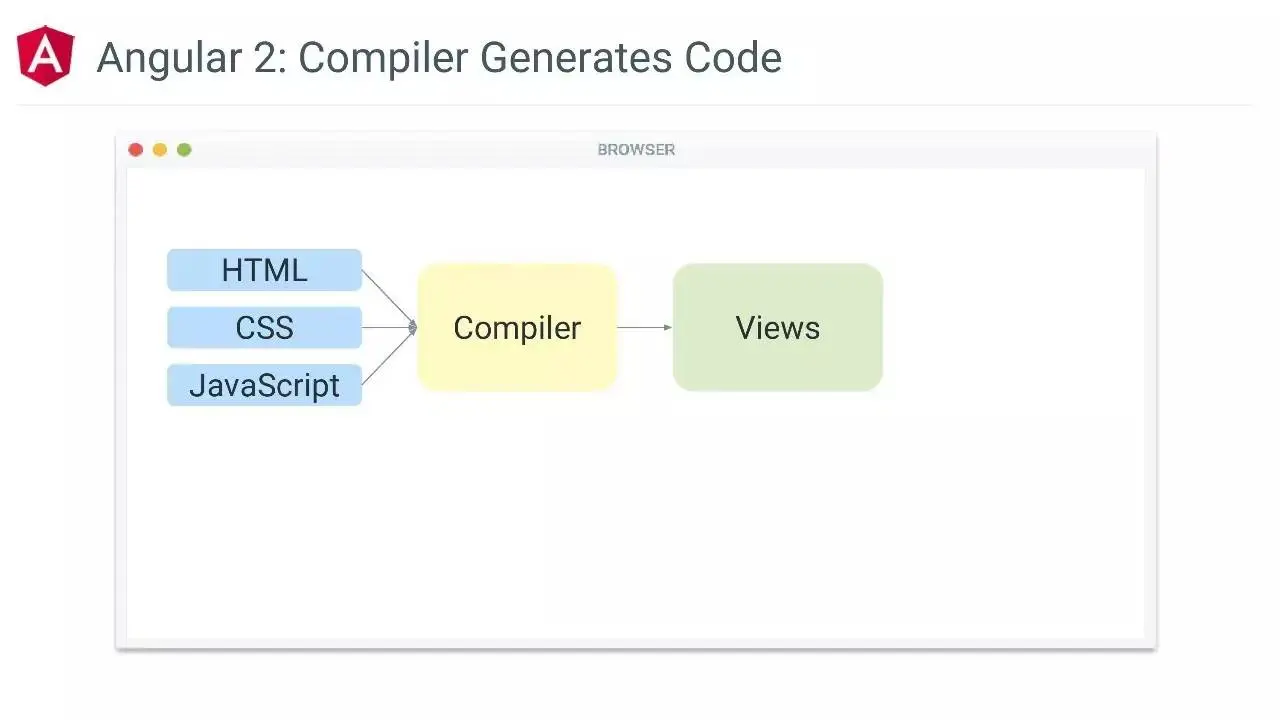 A

Angular 2: Compiler Generates Code

BROWSER

HTML

CSS

JavaScript

Compiler

Views